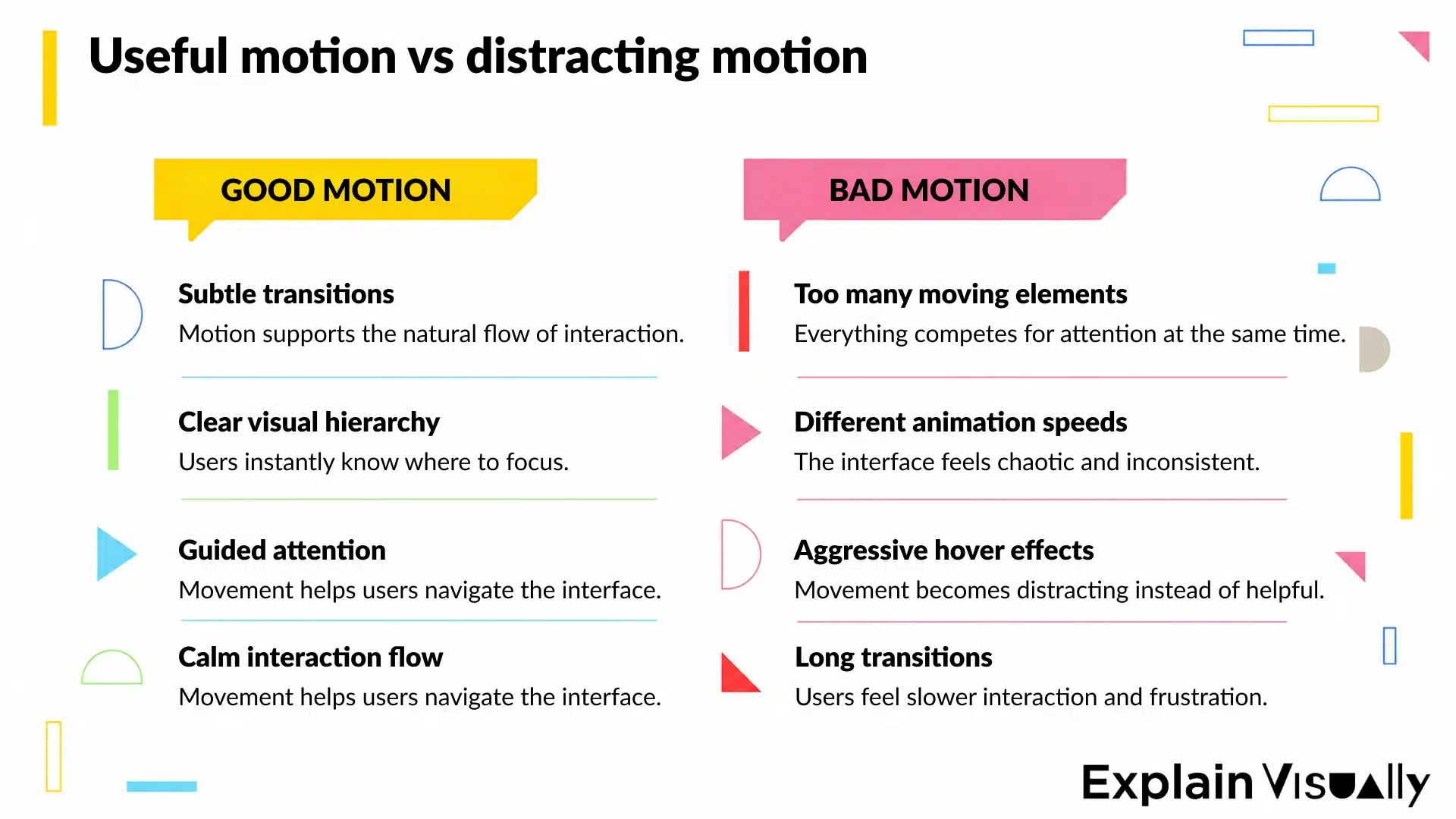 Useful motion vs distracting motion

GOOD MOTION

Subtle transitions
Motion supports the natural flow of interaction.

Clear visual hierarchy
Users instantly know where to focus.

Guided attention
Movement helps users navigate the interface.

Calm interaction flow
Movement helps users navigate the interface.

BAD MOTION

Too many moving elements
Everything competes for attention at the same time.

Different animation speeds
The interface feels chaotic and inconsistent.

Aggressive hover effects
Movement becomes distracting instead of helpful.

Long transitions
Users feel slower interaction and frustration.

Explain Visually